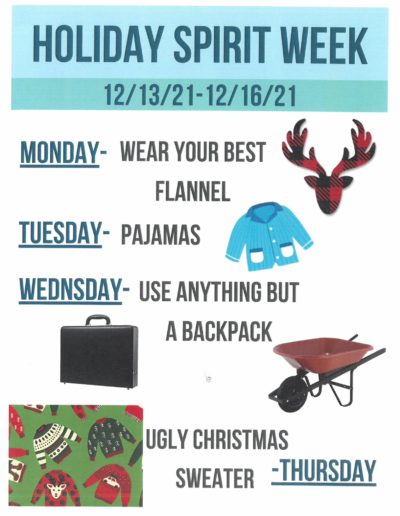 HOLIDAY SPIRIT WEEK

12/13/21-12/16/21

MONDAY- WEAR YOUR BEST FLANNEL

TUESDAY- PAJAMAS

WEDNSDAY- USE ANYTHING BUT A BACKPACK

UGLY CHRISTMAS SWEATER -THURSDAY